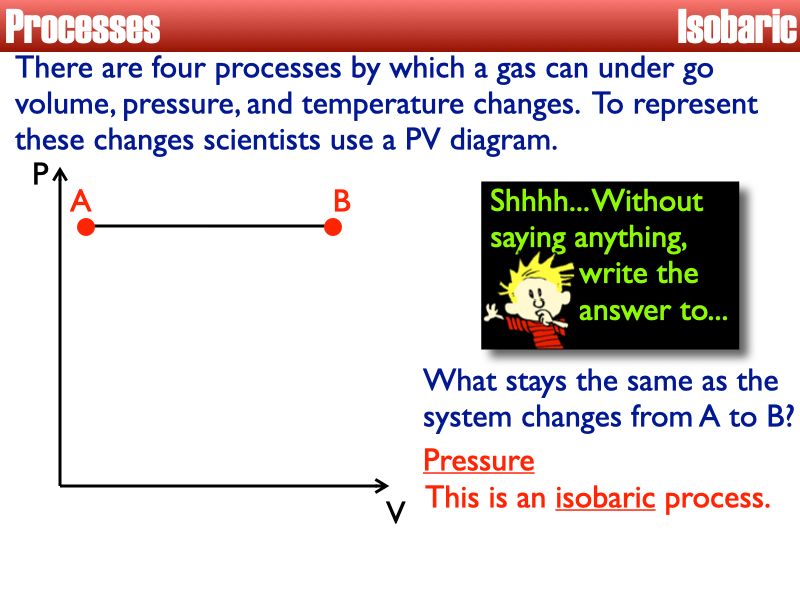 Processes Isobaric

There are four processes by which a gas can under go volume, pressure, and temperature changes. To represent these changes scientists use a PV diagram.

P
A
B
V

Shhhh... Without saying anything, write the answer to...

What stays the same as the system changes from A to B?

Pressure

This is an isobaric process.